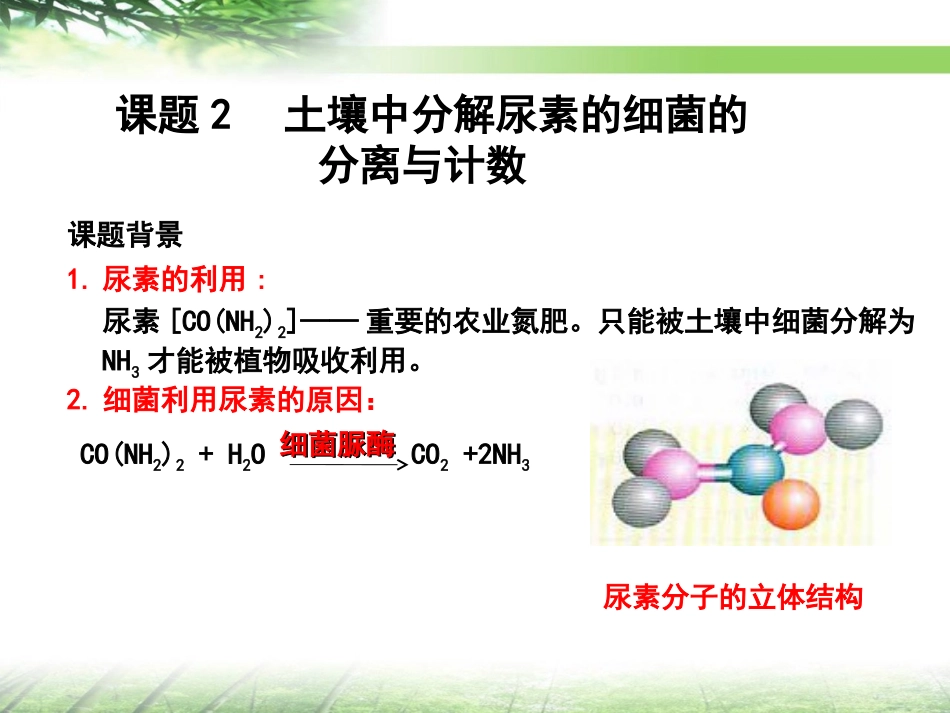 课题 2　土壤中分解尿素的细菌的分离与计数

课题背景

1. 尿素的利用：

尿素 [$CO(NH_2)_2$]—— 重要的农业氮肥。只能被土壤中细菌分解为 $NH_3$ 才能被植物吸收利用。

2. 细菌利用尿素的原因：

$CO(NH_2)_2 + H_2O \xrightarrow{细菌脲酶} CO_2 + 2NH_3$

尿素分子的立体结构